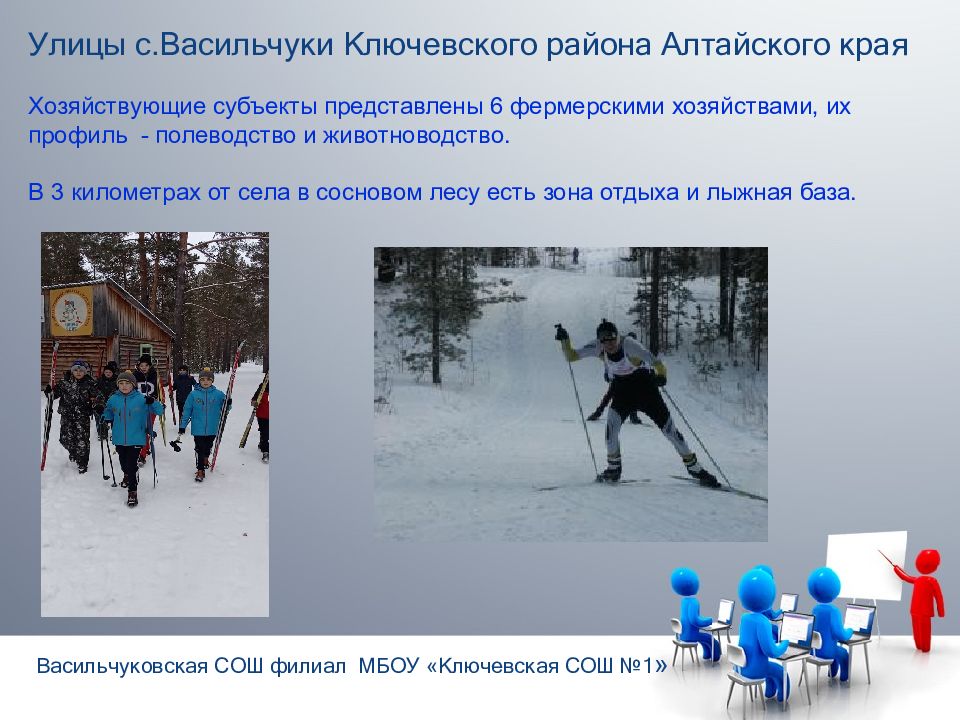 Улицы с.Васильчуки Ключевского района Алтайского края

Хозяйствующие субъекты представлены 6 фермерскими хозяйствами, их профиль - полеводство и животноводство.

В 3 километрах от села в сосновом лесу есть зона отдыха и лыжная база.

Васильчуковская СОШ филиал МБОУ «Ключевская СОШ №1»